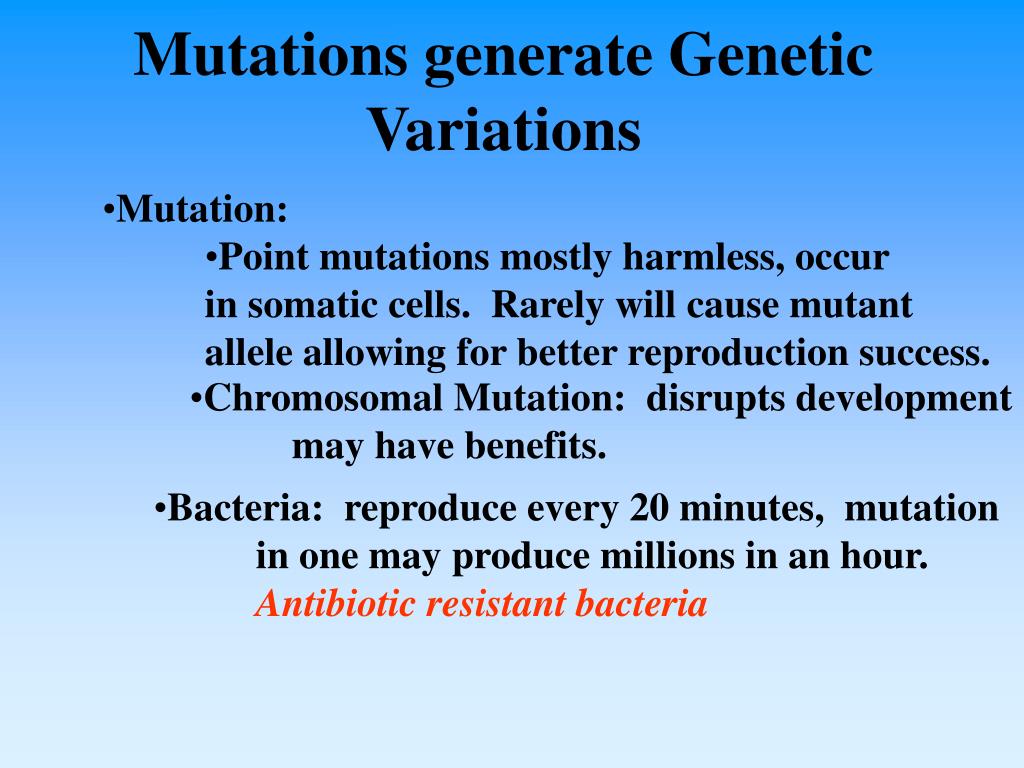 Mutations generate Genetic Variations

•Mutation:

•Point mutations mostly harmless, occur in somatic cells.  Rarely will cause mutant allele allowing for better reproduction success.

•Chromosomal Mutation:  disrupts development may have benefits.

•Bacteria:  reproduce every 20 minutes,  mutation in one may produce millions in an hour.
Antibiotic resistant bacteria